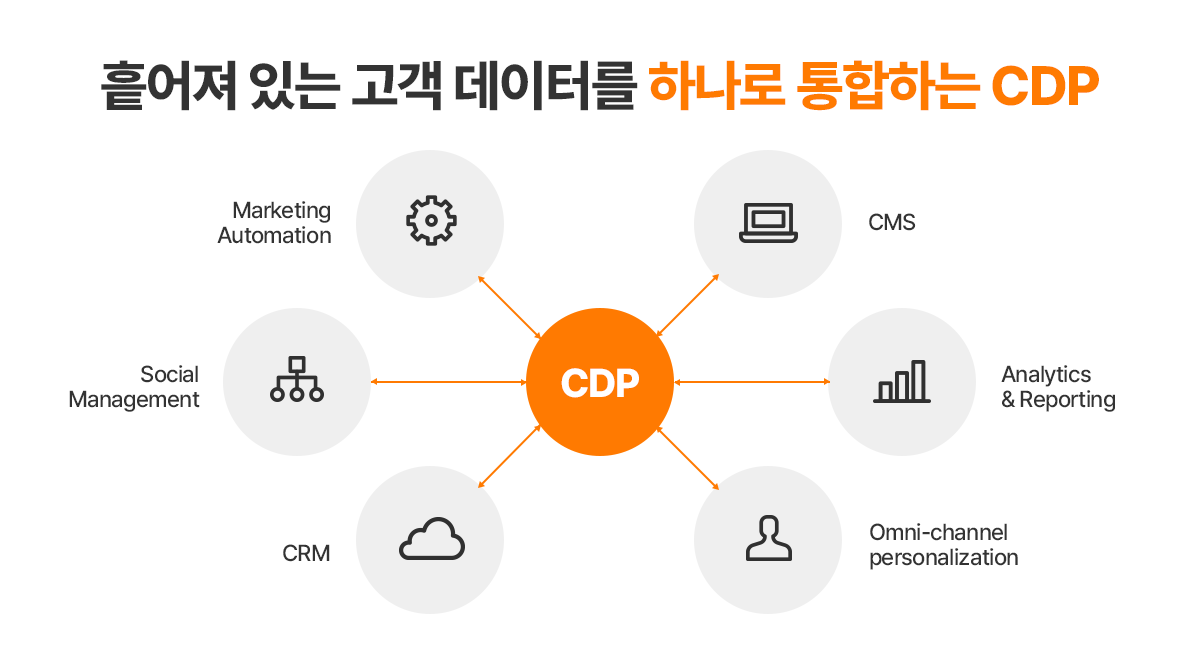 흩어져 있는 고객 데이터를 하나로 통합하는 CDP

Marketing Automation

CMS

Social Management

CDP

Analytics & Reporting

CRM

Omni-channel personalization